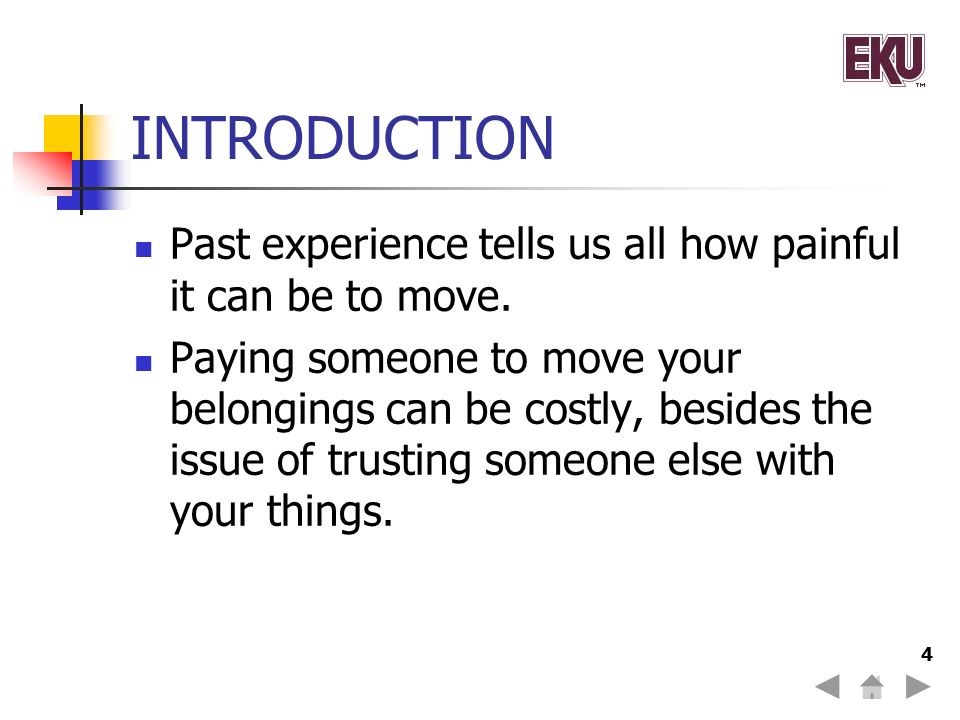 EKU™

INTRODUCTION

- Past experience tells us all how painful it can be to move.
- Paying someone to move your belongings can be costly, besides the issue of trusting someone else with your things.

4